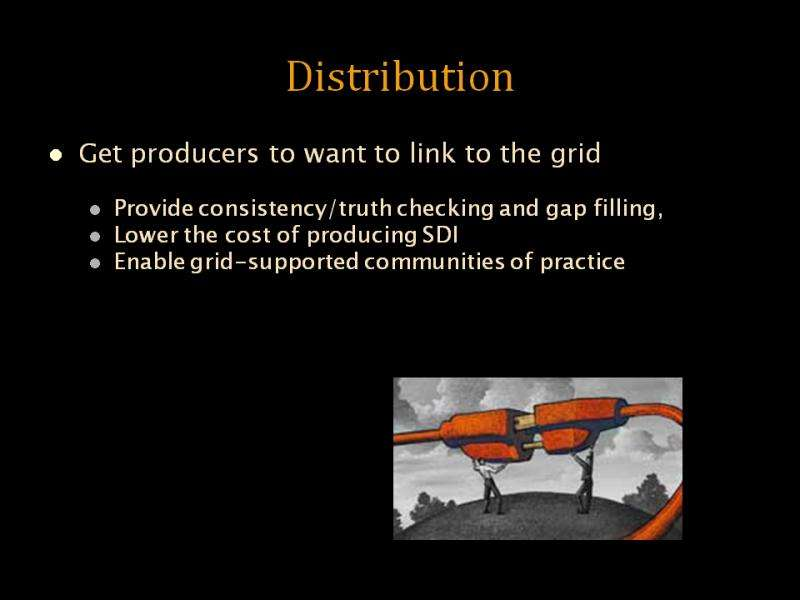 Distribution

- Get producers to want to link to the grid
  - Provide consistency/truth checking and gap filling,
  - Lower the cost of producing SDI
  - Enable grid-supported communities of practice